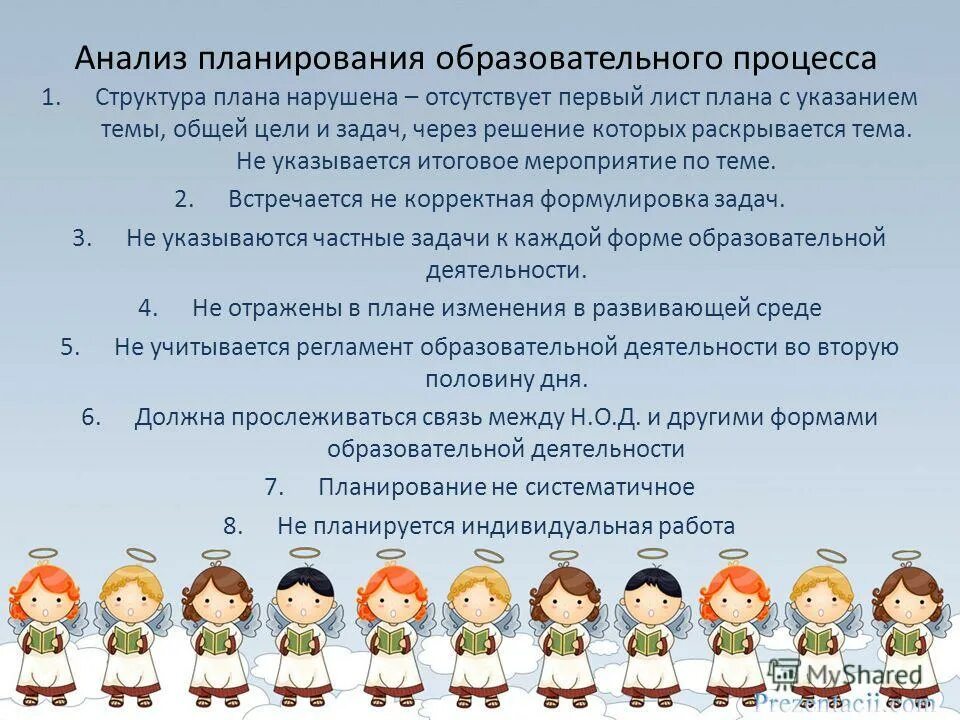 Анализ планирования образовательного процесса

1. Структура плана нарушена – отсутствует первый лист плана с указанием темы, общей цели и задач, через решение которых раскрывается тема. Не указывается итоговое мероприятие по теме.

2. Встречается не корректная формулировка задач.

3. Не указываются частные задачи к каждой форме образовательной деятельности.

4. Не отражены в плане изменения в развивающей среде

5. Не учитывается регламент образовательной деятельности во вторую половину дня.

6. Должна прослеживаться связь между Н.О.Д. и другими формами образовательной деятельности

7. Планирование не систематичное

8. Не планируется индивидуальная работа

MyShared

Prezentacii.com